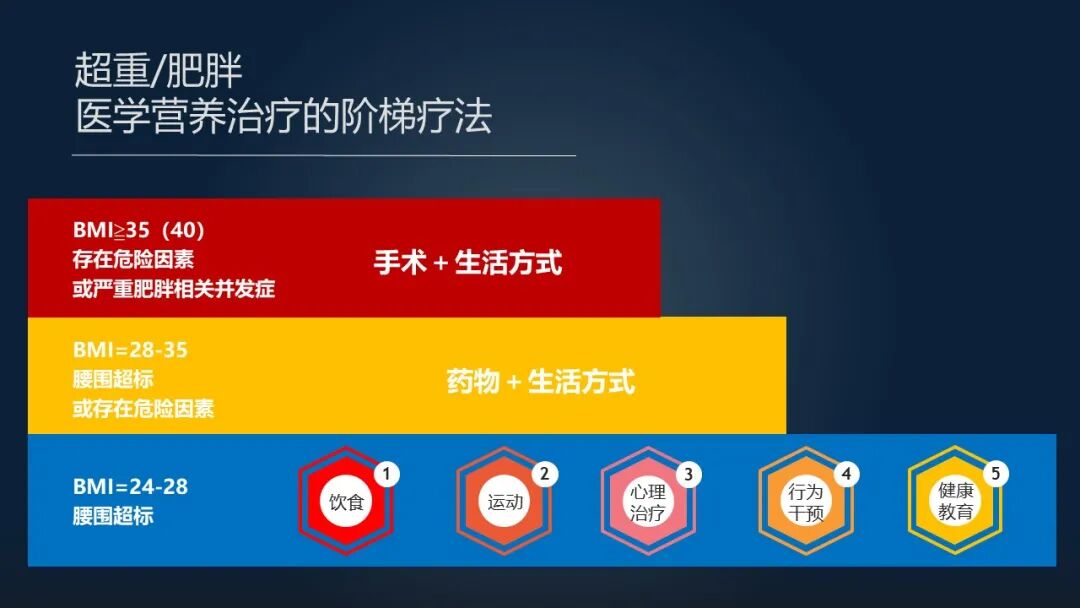 超重/肥胖
医学营养治疗的阶梯疗法

BMI≧35（40）
存在危险因素
或严重肥胖相关并发症

手术 + 生活方式

BMI=28-35
腰围超标
或存在危险因素

药物 + 生活方式

BMI=24-28
腰围超标

1 饮食

2 运动

3 心理治疗

4 行为干预

5 健康教育